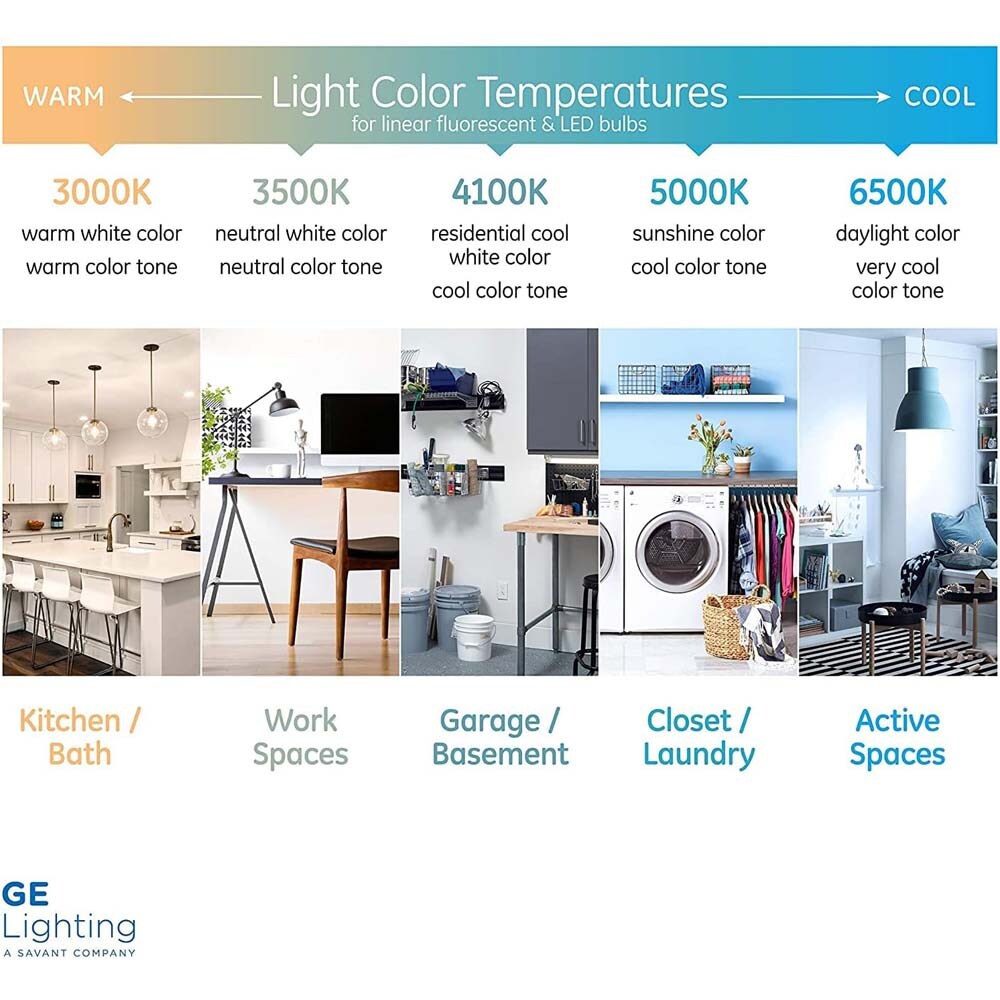 WARM ← Light Color Temperatures → COOL
for linear fluorescent & LED bulbs

3000K
warm white color
warm color tone

3500K
neutral white color
neutral color tone

4100K
residential cool white color
cool color tone

5000K
sunshine color
cool color tone

6500K
daylight color
very cool color tone

Kitchen / Bath

Work Spaces

Garage / Basement

Closet / Laundry

Active Spaces

GE Lighting
A SAVANT COMPANY